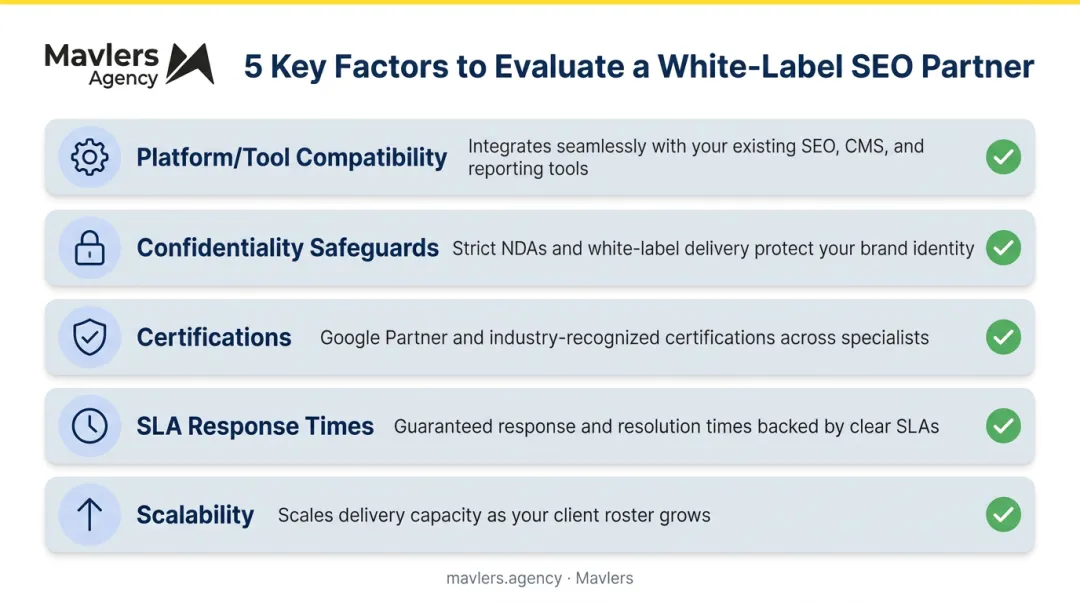 Mavlers Agency

5 Key Factors to Evaluate a White-Label SEO Partner

Platform/Tool Compatibility Integrates seamlessly with your existing SEO, CMS, and reporting tools

Confidentiality Safeguards Strict NDAs and white-label delivery protect your brand identity

Certifications Google Partner and industry-recognized certifications across specialists

SLA Response Times Guaranteed response and resolution times backed by clear SLAs

Scalability Scales delivery capacity as your client roster grows

mavlers.agency · Mavlers